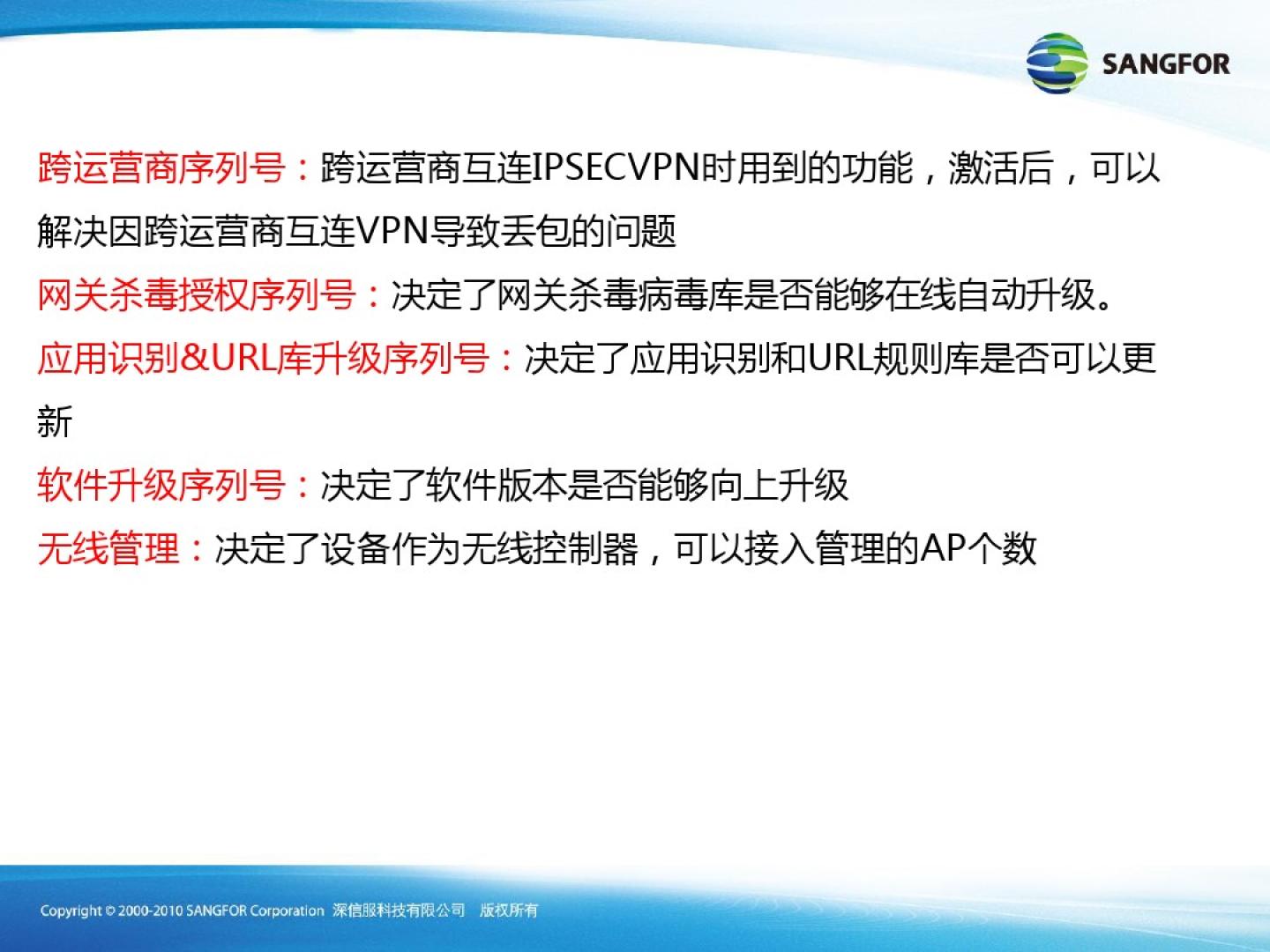 SANGFOR

跨运营商序列号：跨运营商互连IPSECVPN时用到的功能，激活后，可以解决因跨运营商互连VPN导致丢包的问题

网关杀毒授权序列号：决定了网关杀毒病毒库是否能够在线自动升级。

应用识别&URL库升级序列号：决定了应用识别和URL规则库是否可以更新

软件升级序列号：决定了软件版本是否能够向上升级

无线管理：决定了设备作为无线控制器，可以接入管理的AP个数

Copyright © 2000-2010 SANGFOR Corporation 深信服科技有限公司 版权所有